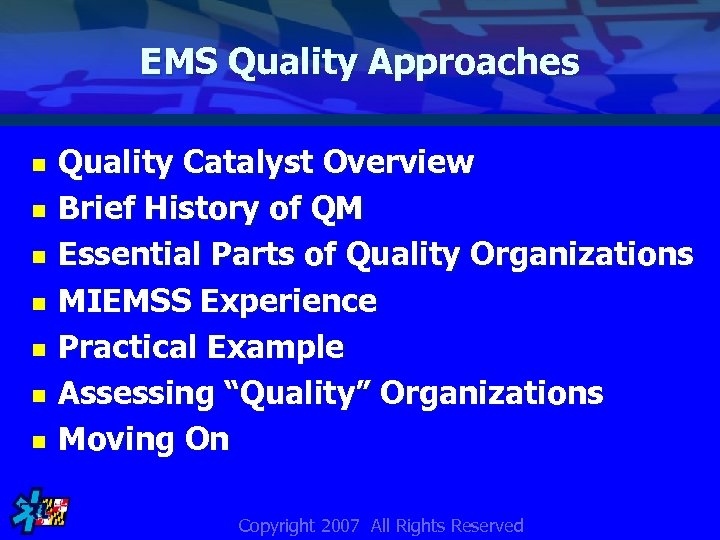 EMS Quality Approaches

- Quality Catalyst Overview
- Brief History of QM
- Essential Parts of Quality Organizations
- MIEMSS Experience
- Practical Example
- Assessing “Quality” Organizations
- Moving On

Copyright 2007 All Rights Reserved